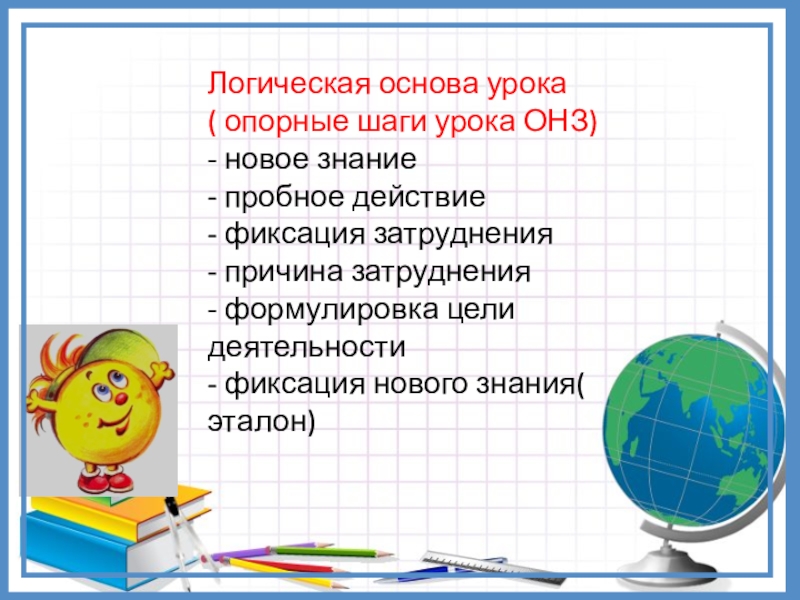 Логическая основа урока
( опорные шаги урока ОНЗ)
- новое знание
- пробное действие
- фиксация затруднения
- причина затруднения
- формулировка цели деятельности
- фиксация нового знания( эталон)